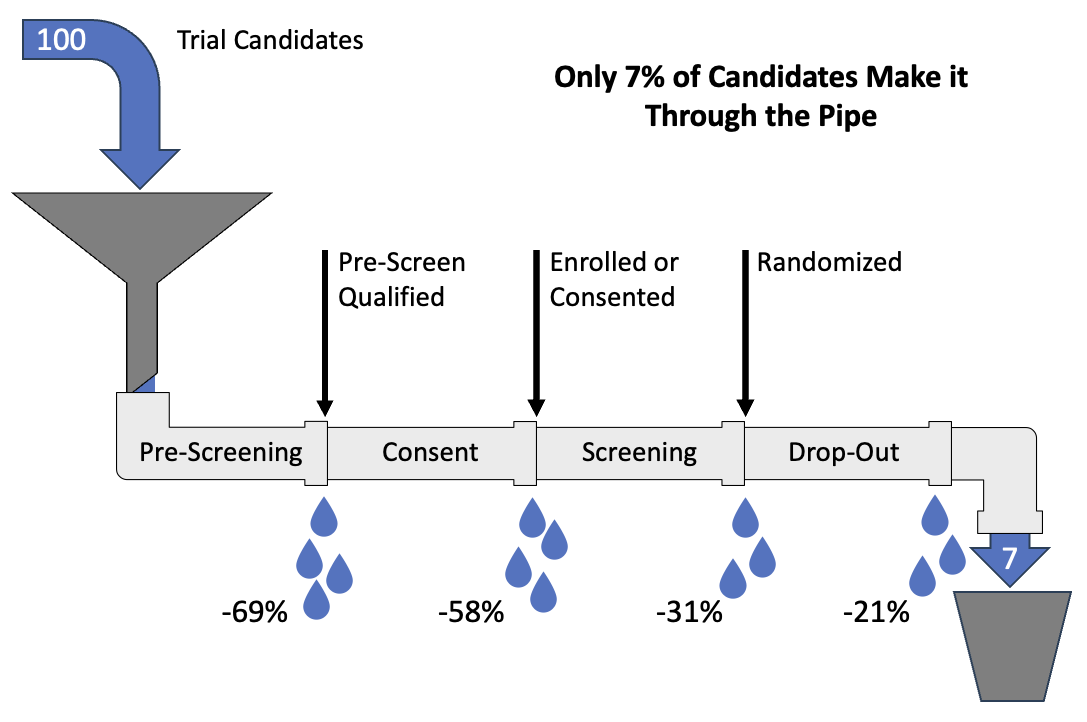 100 Trial Candidates

Only 7% of Candidates Make it Through the Pipe

Pre-Screen Qualified

Enrolled or Consented

Randomized

Pre-Screening

Consent

Screening

Drop-Out

-69%

-58%

-31%

-21%

7